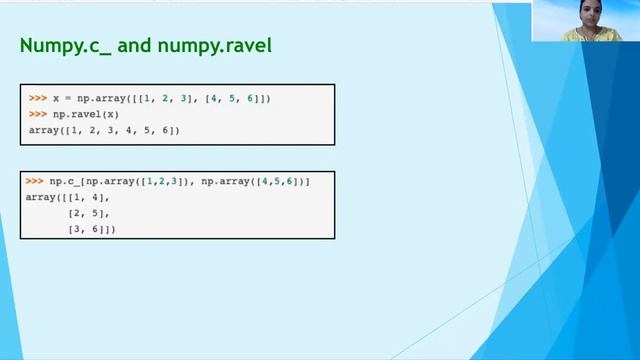 Numpy.c_ and numpy.ravel

>>> x = np.array([[1, 2, 3], [4, 5, 6]])
>>> np.ravel(x)
array([1, 2, 3, 4, 5, 6])

>>> np.c_[np.array([1,2,3]), np.array([4,5,6])]
array([[1, 4],
       [2, 5],
       [3, 6]])